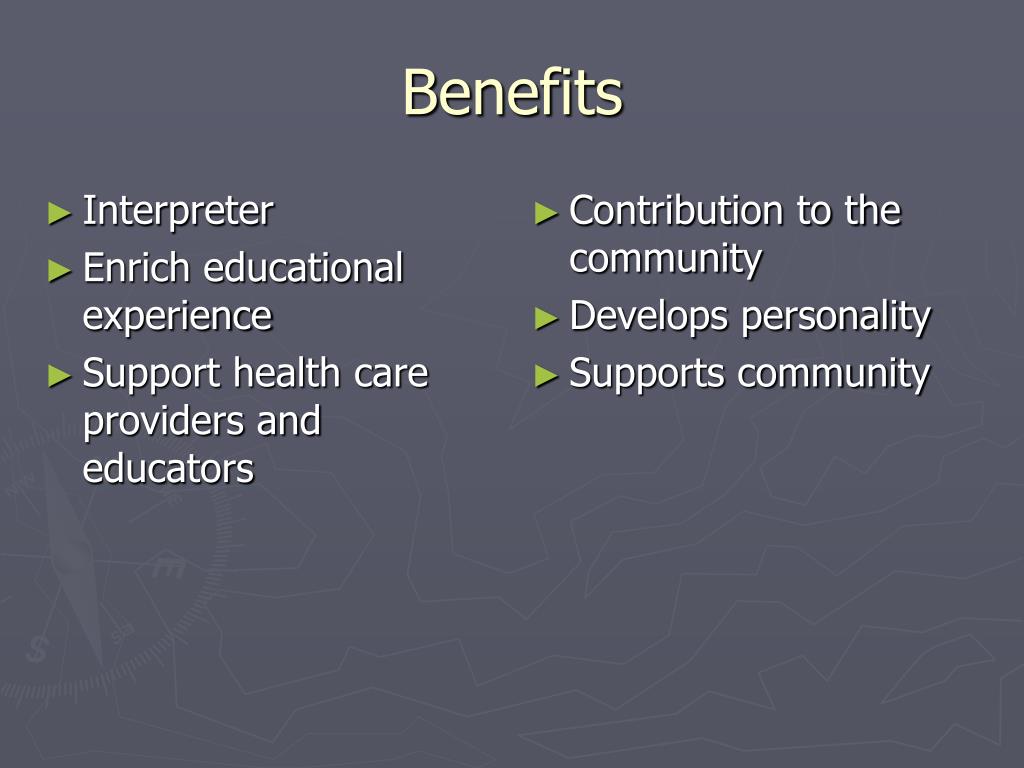 Benefits

► Interpreter
► Enrich educational experience
► Support health care providers and educators

► Contribution to the community
► Develops personality
► Supports community